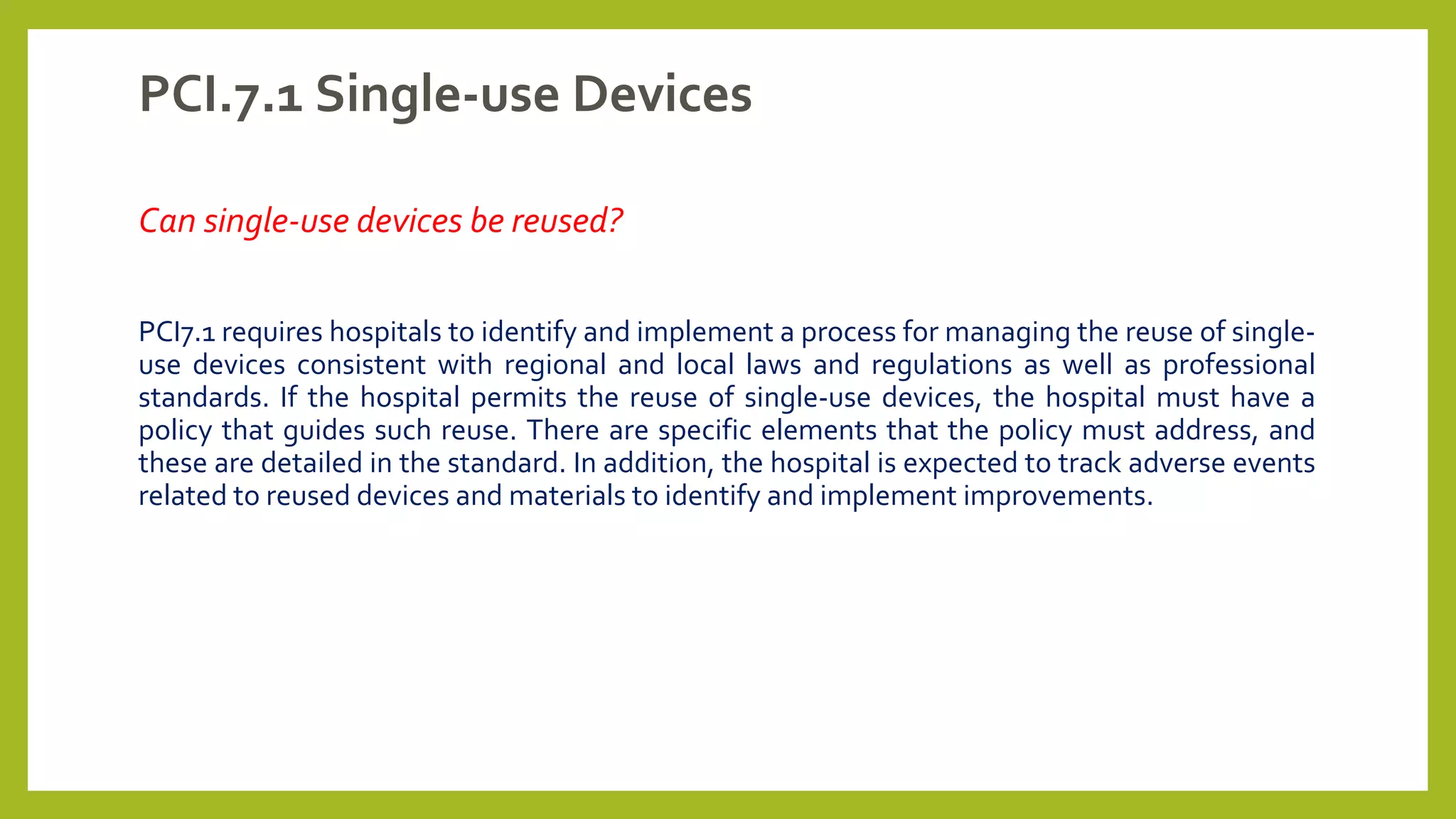 PCI.7.1 Single-use Devices

Can single-use devices be reused?

PCI7.1 requires hospitals to identify and implement a process for managing the reuse of single-use devices consistent with regional and local laws and regulations as well as professional standards. If the hospital permits the reuse of single-use devices, the hospital must have a policy that guides such reuse. There are specific elements that the policy must address, and these are detailed in the standard. In addition, the hospital is expected to track adverse events related to reused devices and materials to identify and implement improvements.